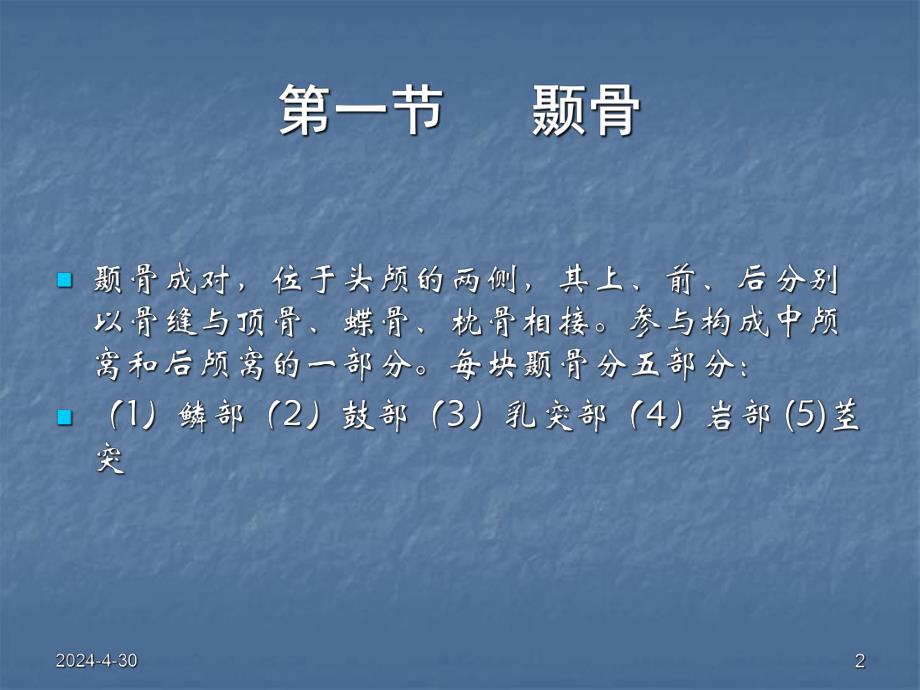 第一节　颞骨

颞骨成对，位于头颅的两侧，其上、前、后分别以骨缝与顶骨、蝶骨、枕骨相接。参与构成中颅窝和后颅窝的一部分。每块颞骨分五部分：

（1）鳞部（2）鼓部（3）乳突部（4）岩部 (5)茎突

2024-4-30

2